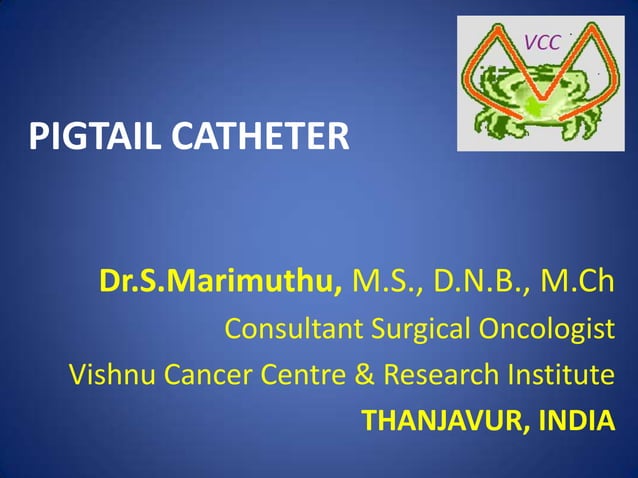 VCC

PIGTAIL CATHETER

Dr.S.Marimuthu, M.S., D.N.B., M.Ch
Consultant Surgical Oncologist
Vishnu Cancer Centre & Research Institute
THANJAVUR, INDIA